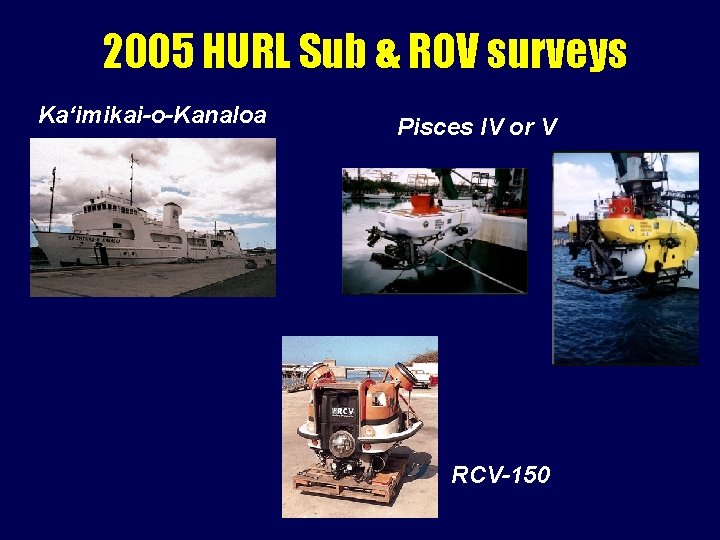 2005 HURL Sub & ROV surveys

Ka'imikai-o-Kanaloa

Pisces IV or V

RCV

RCV-150